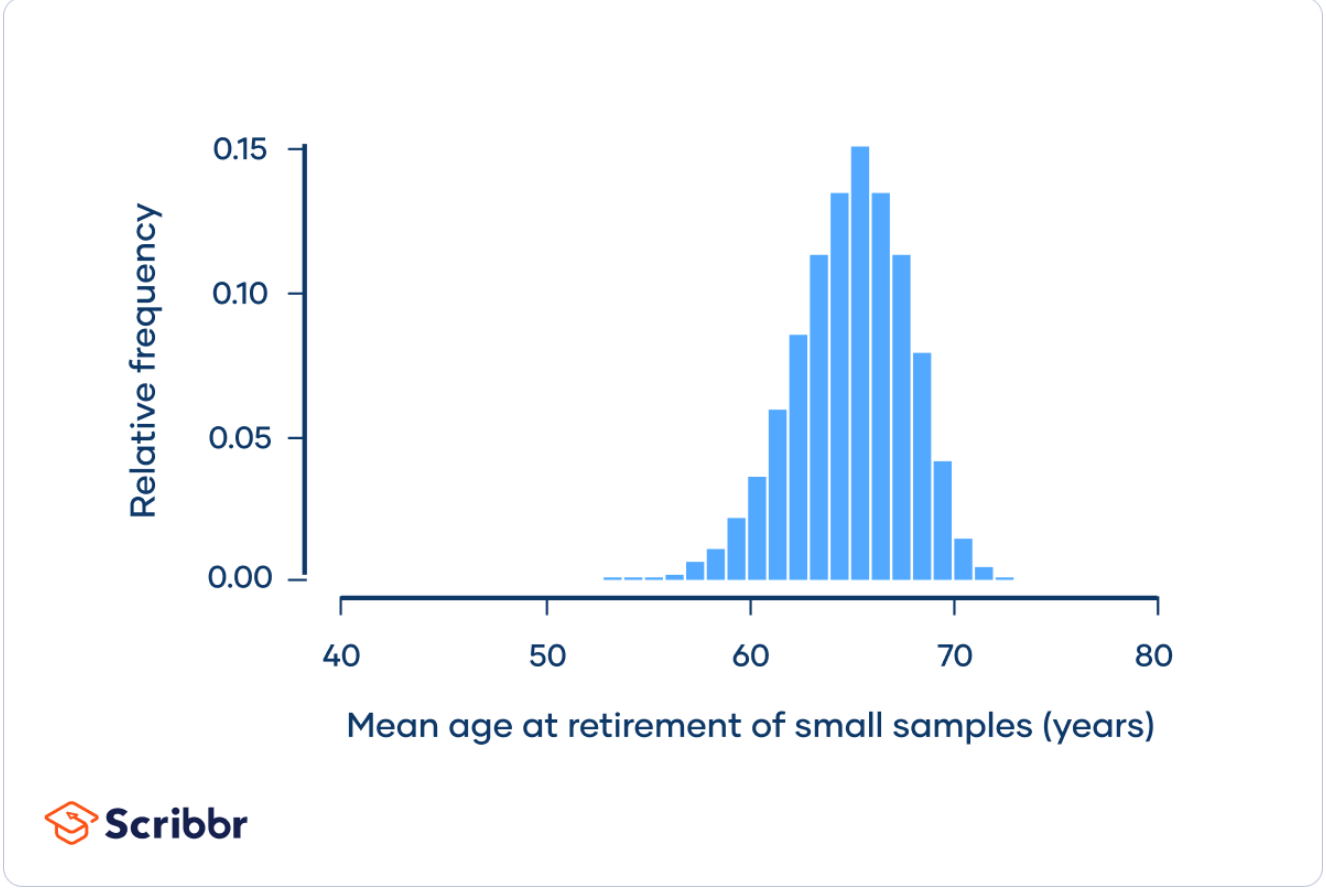 Relative frequency

0.15
0.10
0.05
0.00

40
50
60
70
80

Mean age at retirement of small samples (years)

Scribbr